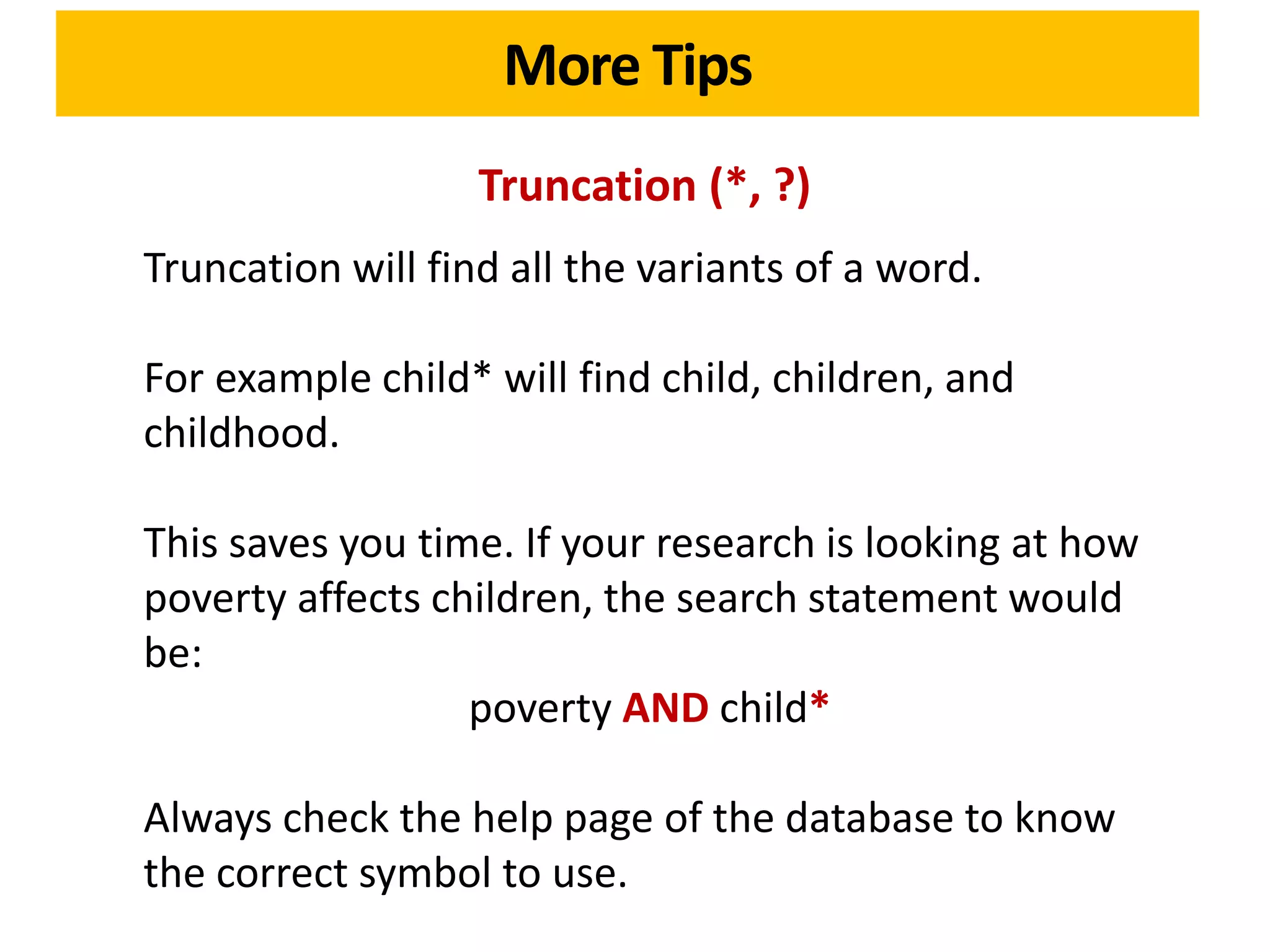 More Tips

Truncation (*, ?)

Truncation will find all the variants of a word.

For example child* will find child, children, and childhood.

This saves you time. If your research is looking at how poverty affects children, the search statement would be:

poverty AND child*

Always check the help page of the database to know the correct symbol to use.